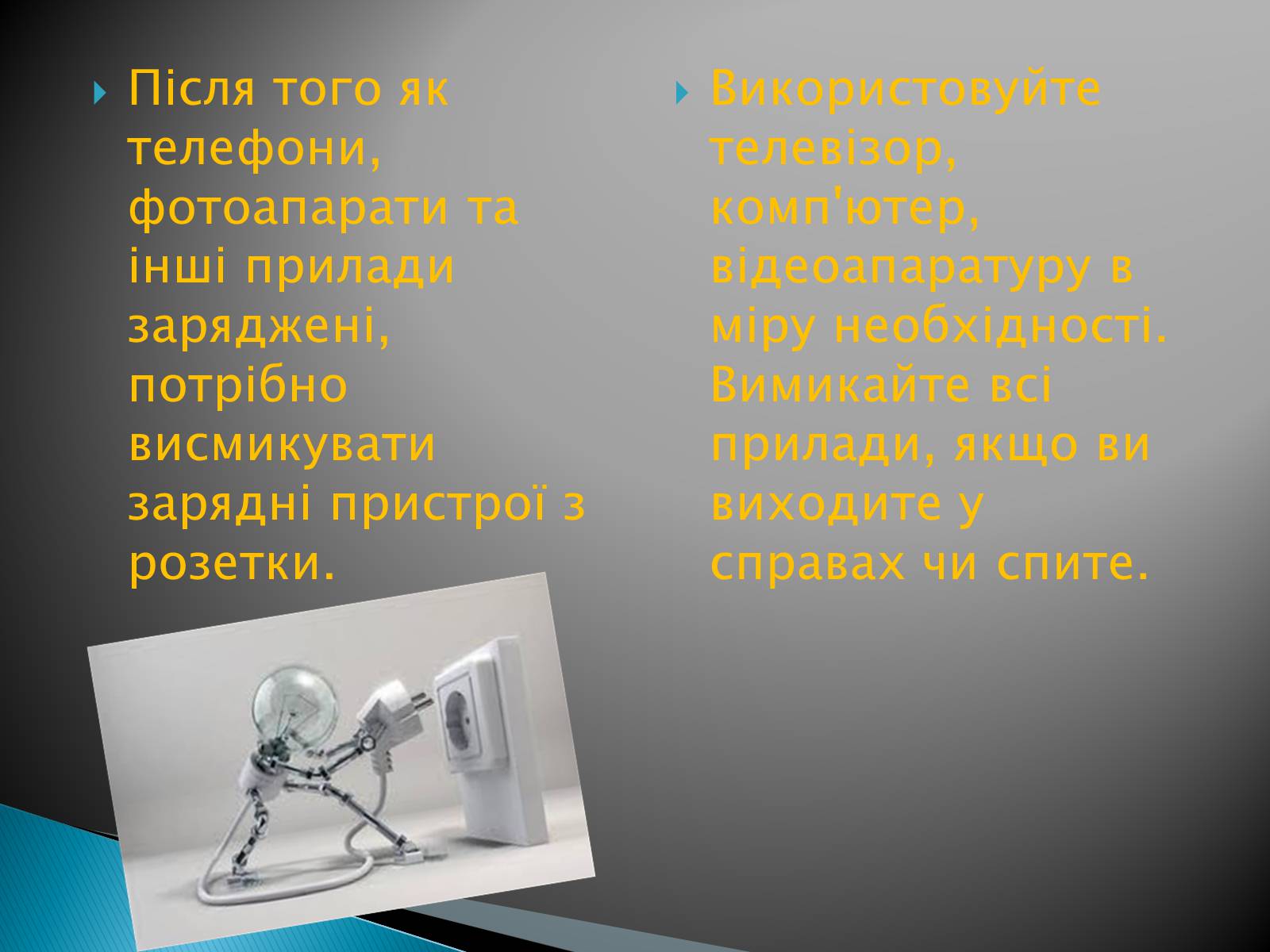 Після того як телефони, фотоапарати та інші прилади заряджені, потрібно висмикувати зарядні пристрої з розетки.

Використовуйте телевізор, комп'ютер, відеоапаратуру в міру необхідності. Вимикайте всі прилади, якщо ви виходите у справах чи спите.